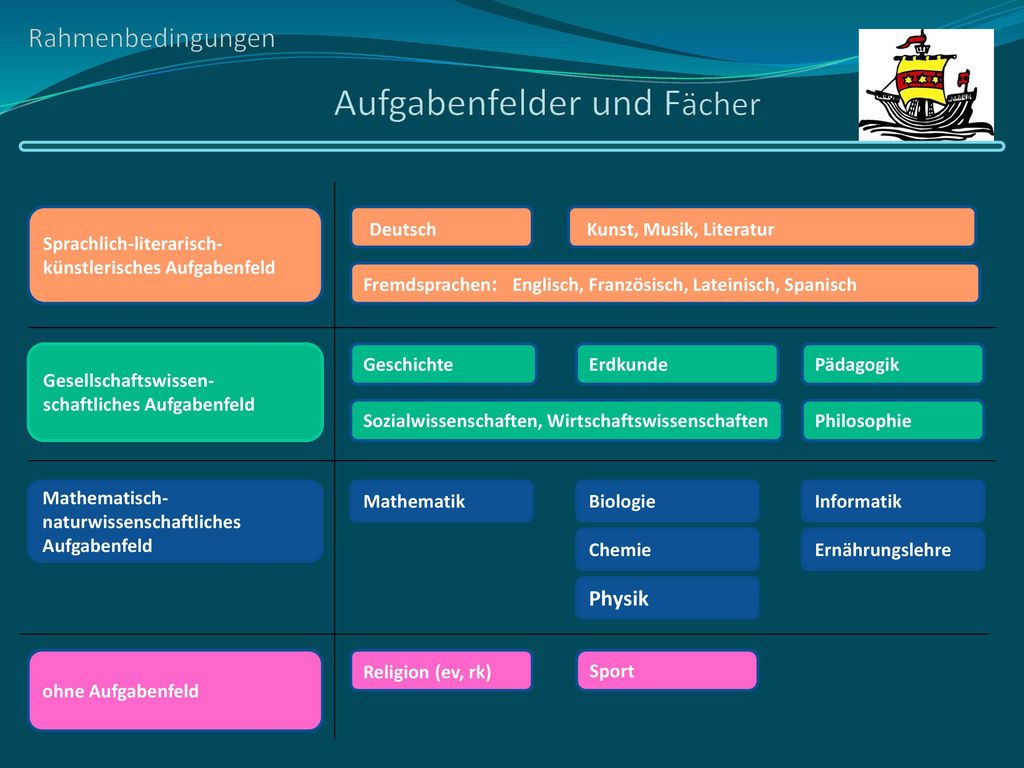 Rahmenbedingungen

Aufgabenfelder und Fächer

Sprachlich-literarisch-künstlerisches Aufgabenfeld

Deutsch

Kunst, Musik, Literatur

Fremdsprachen: Englisch, Französisch, Lateinisch, Spanisch

Gesellschaftswissenschaftliches Aufgabenfeld

Geschichte

Erdkunde

Pädagogik

Sozialwissenschaften, Wirtschaftswissenschaften

Philosophie

Mathematisch-naturwissenschaftliches Aufgabenfeld

Mathematik

Biologie

Informatik

Chemie

Ernährungslehre

Physik

ohne Aufgabenfeld

Religion (ev, rk)

Sport